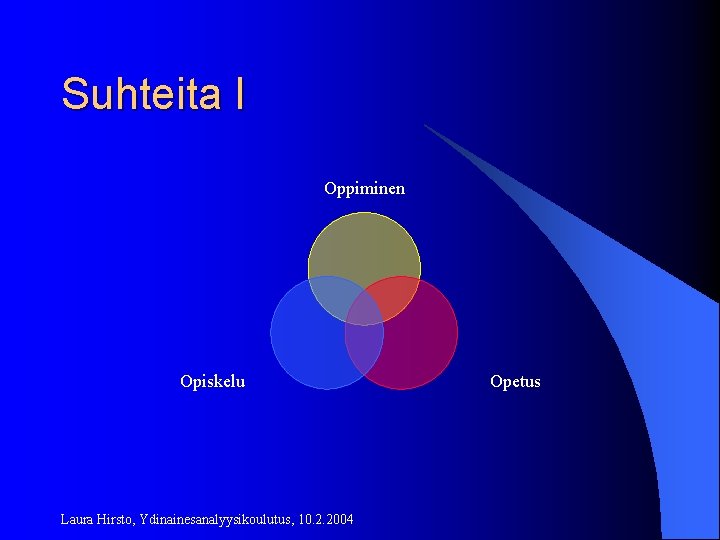 Suhteita I

Oppiminen

Opiskelu

Opetus

Laura Hirsto, Ydinainesanalyysikoulutus, 10.2.2004